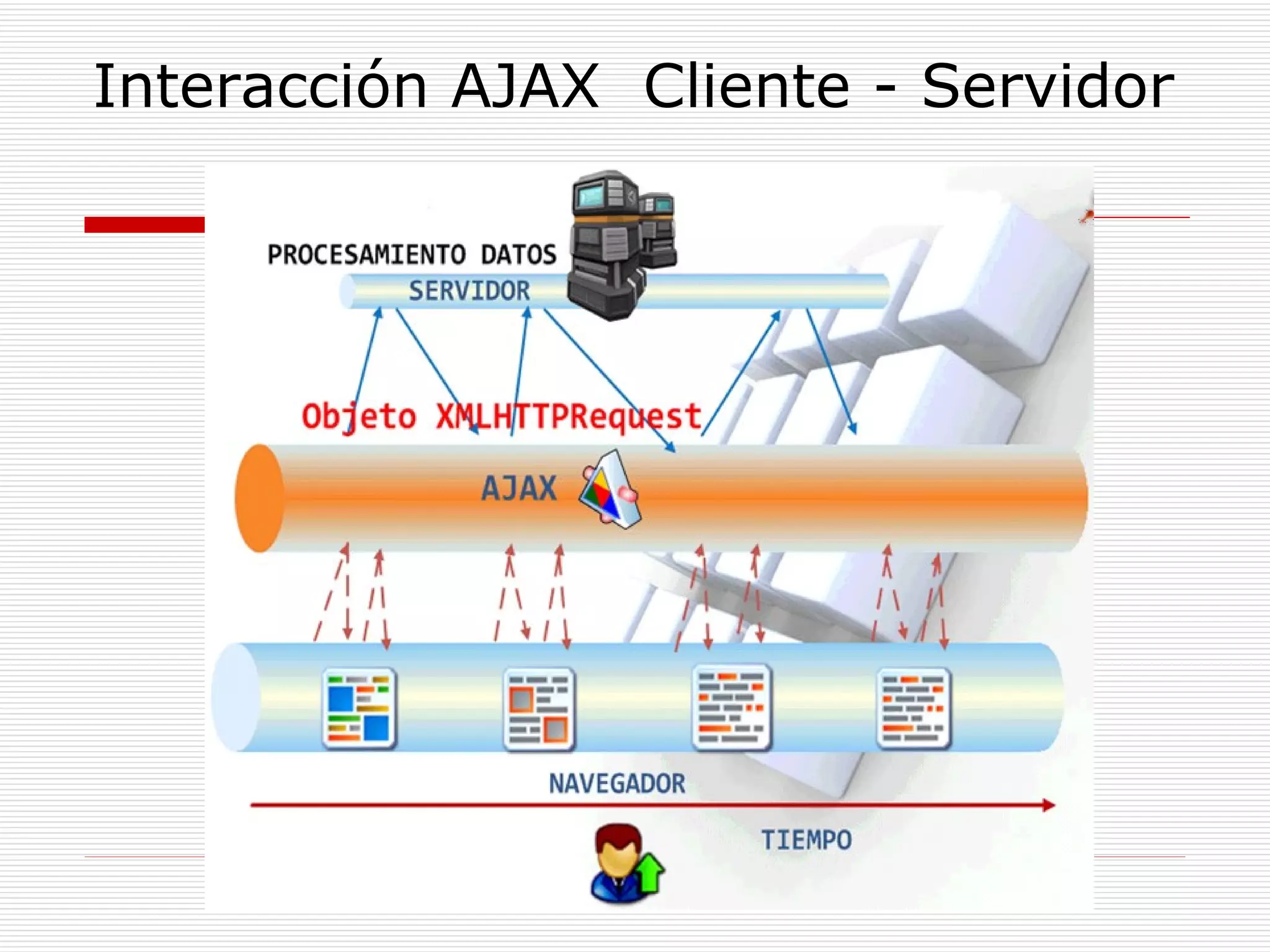 Interacción AJAX Cliente - Servidor

PROCESAMIENTO DATOS
SERVIDOR

Objeto XMLHTTPRequest

AJAX

NAVEGADOR

TIEMPO